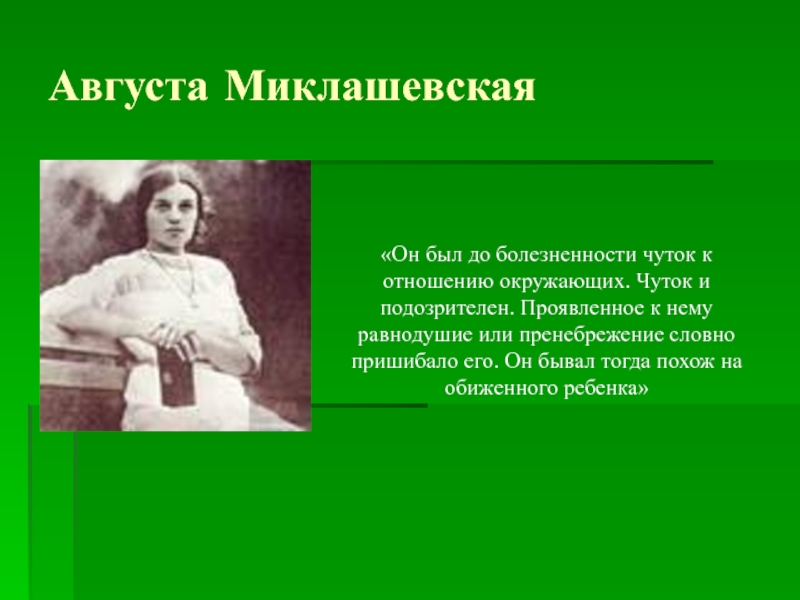 Августа Миклашевская

«Он был до болезненности чуток к отношению окружающих. Чуток и подозрителен. Проявленное к нему равнодушие или пренебрежение словно пришибало его. Он бывал тогда похож на обиженного ребенка»